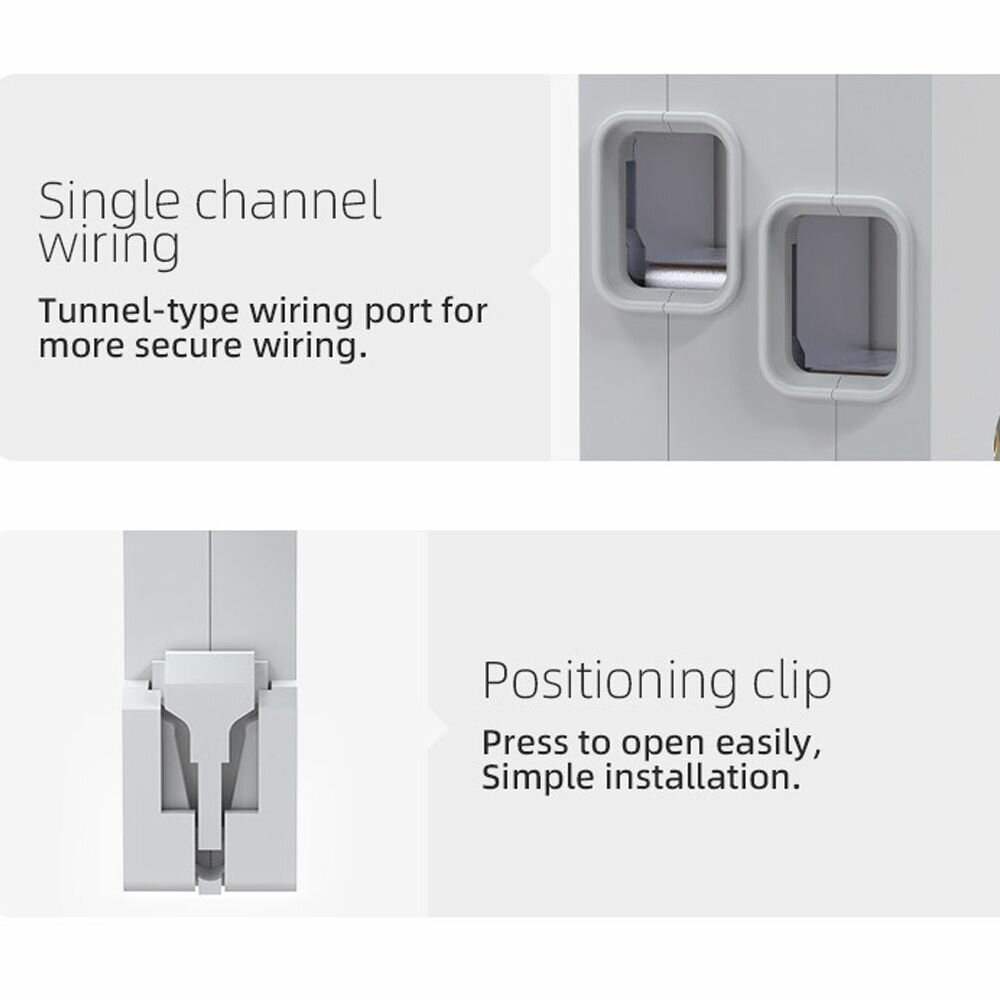 Single channel wiring

Tunnel-type wiring port for more secure wiring.

Positioning clip

Press to open easily, Simple installation.